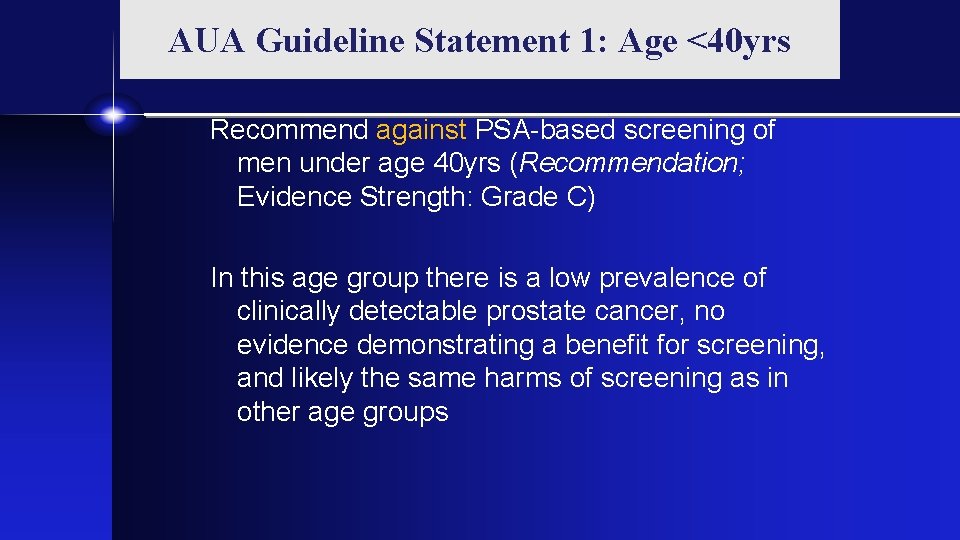 AUA Guideline Statement 1: Age <40yrs

Recommend against PSA-based screening of men under age 40yrs (Recommendation; Evidence Strength: Grade C)

In this age group there is a low prevalence of clinically detectable prostate cancer, no evidence demonstrating a benefit for screening, and likely the same harms of screening as in other age groups